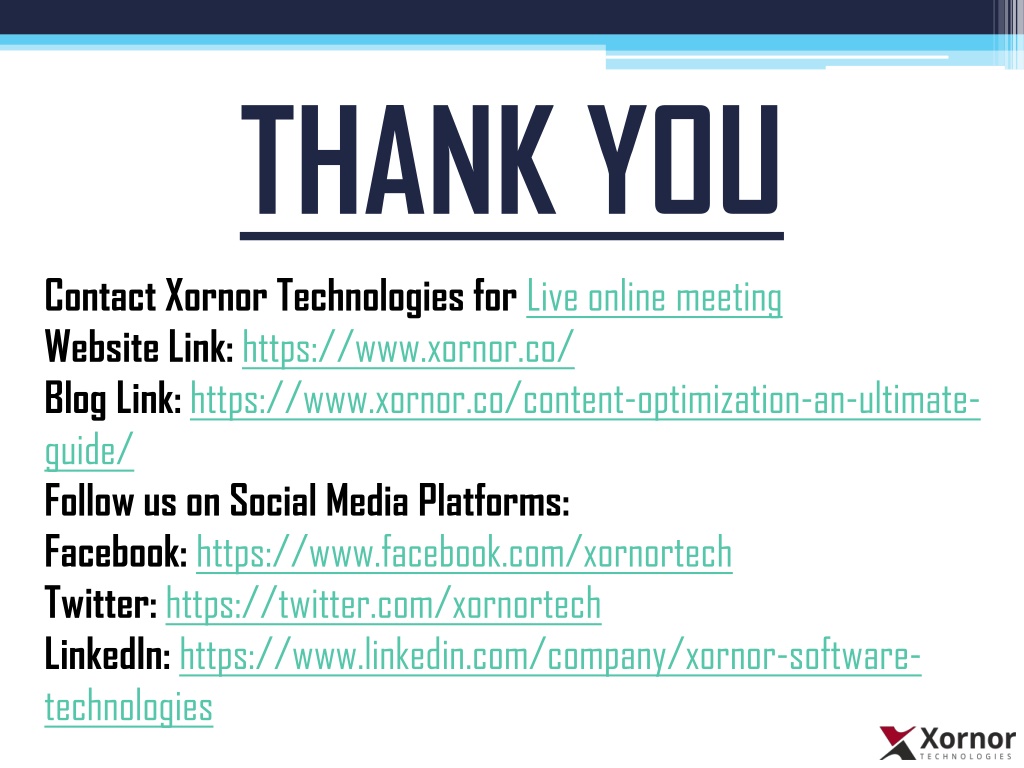 THANK YOU

Contact Xornor Technologies for Live online meeting
Website Link: https://www.xornor.co/
Blog Link: https://www.xornor.co/content-optimization-an-ultimate-guide/
Follow us on Social Media Platforms:
Facebook: https://www.facebook.com/xornortech
Twitter: https://twitter.com/xornortech
LinkedIn: https://www.linkedin.com/company/xornor-software-technologies

Xornor
TECHNOLOGIES